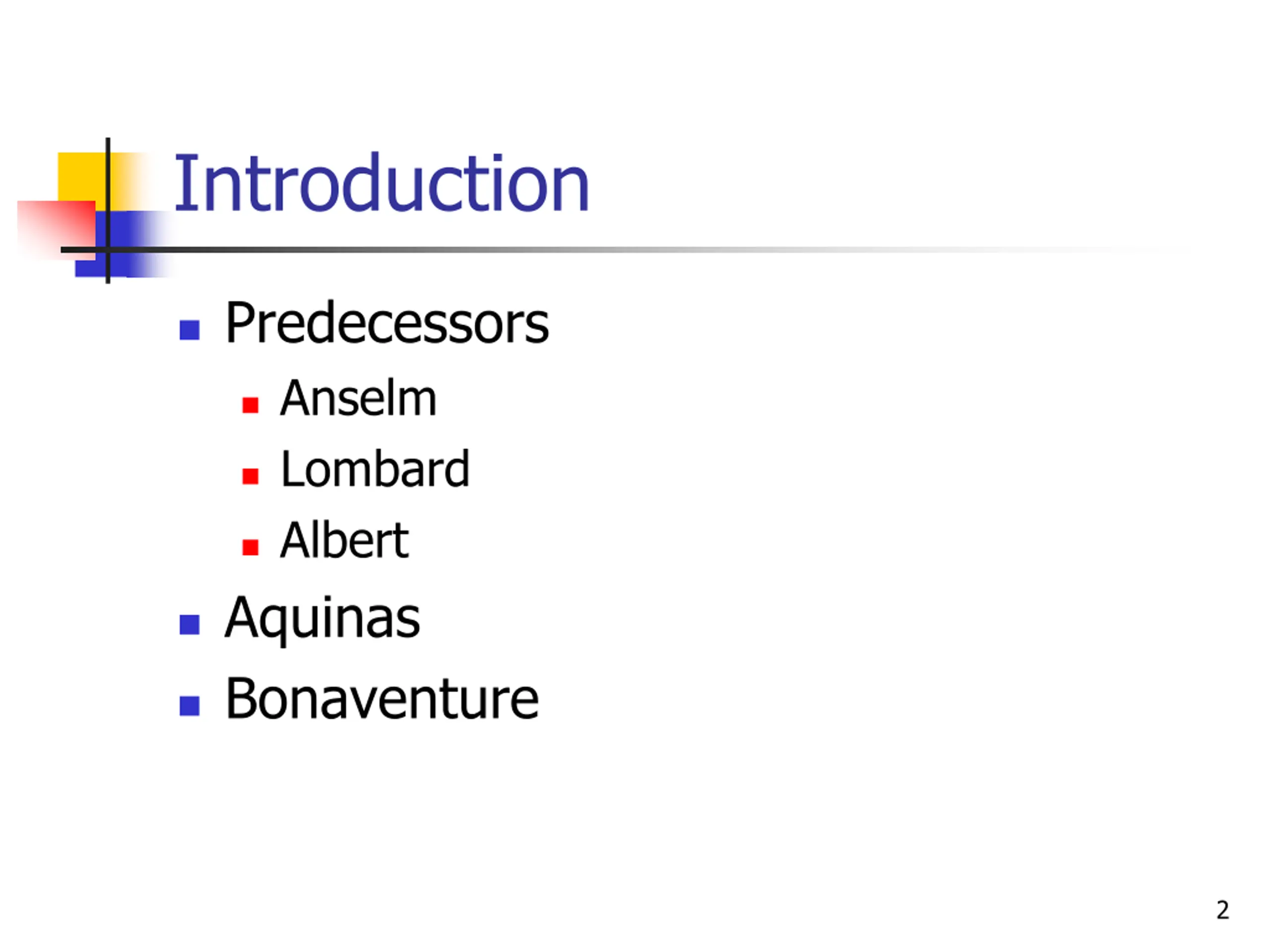 Introduction

- Predecessors
  - Anselm
  - Lombard
  - Albert
- Aquinas
- Bonaventure

2